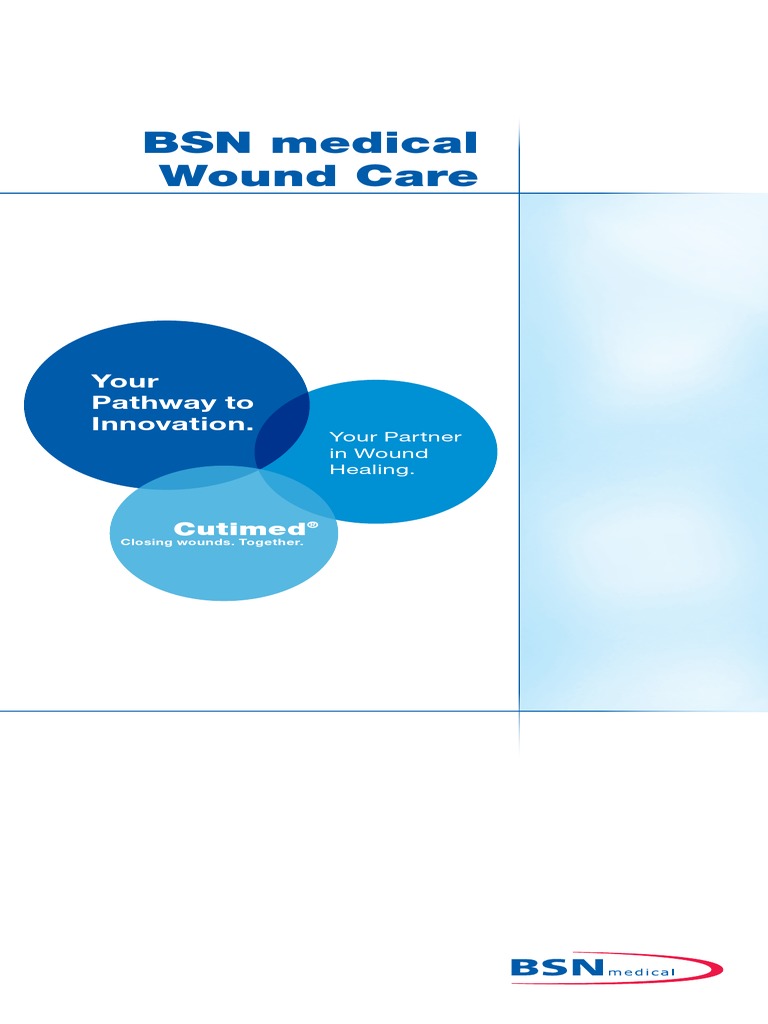 BSN medical
Wound Care

Your Pathway to Innovation.

Your Partner in Wound Healing.

Cutimed®
Closing wounds. Together.

BSN medical